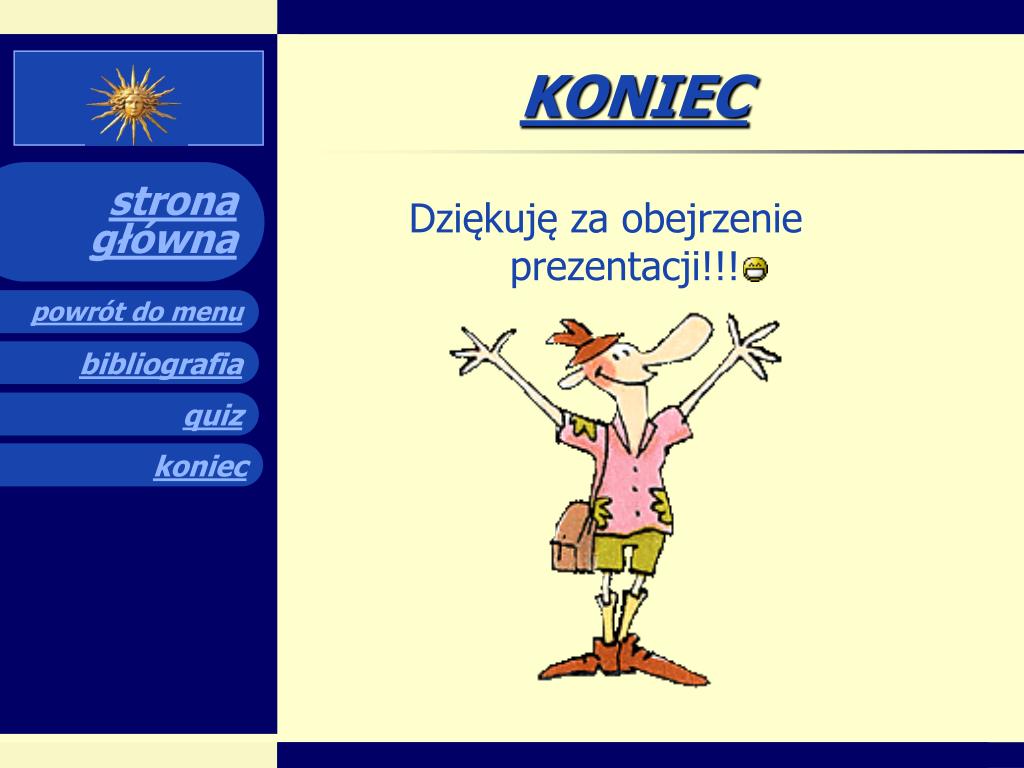 strona główna

powrót do menu

bibliografia

quiz

koniec

KONIEC

Dziękuję za obejrzenie prezentacji!!!